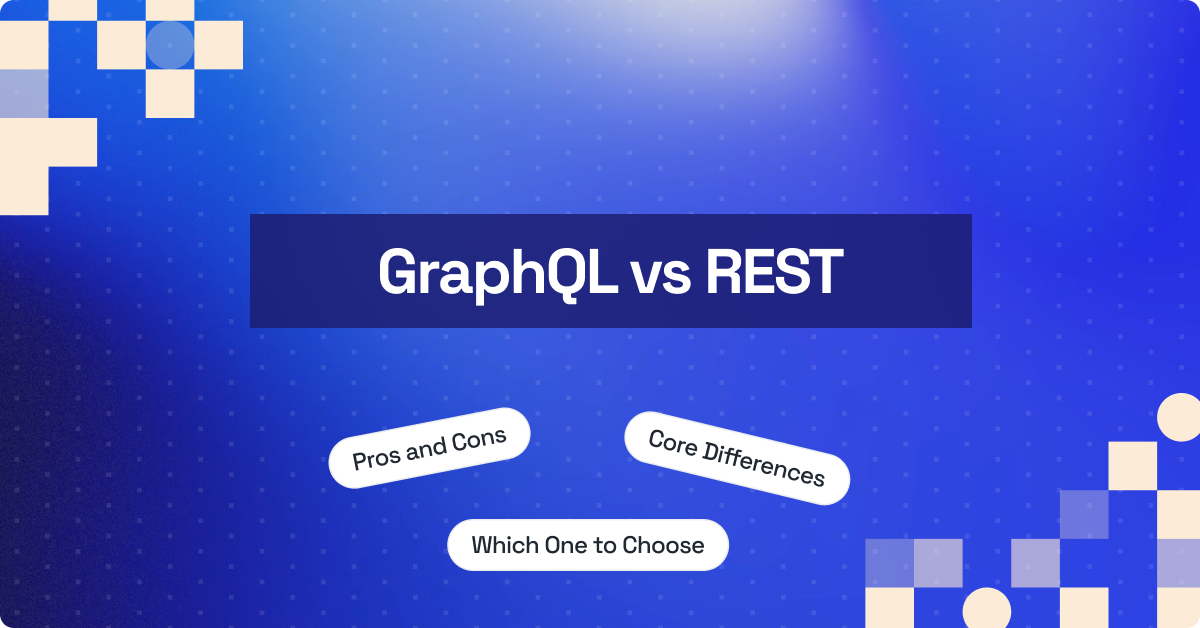 GraphQL vs REST

Pros and Cons

Core Differences

Which One to Choose